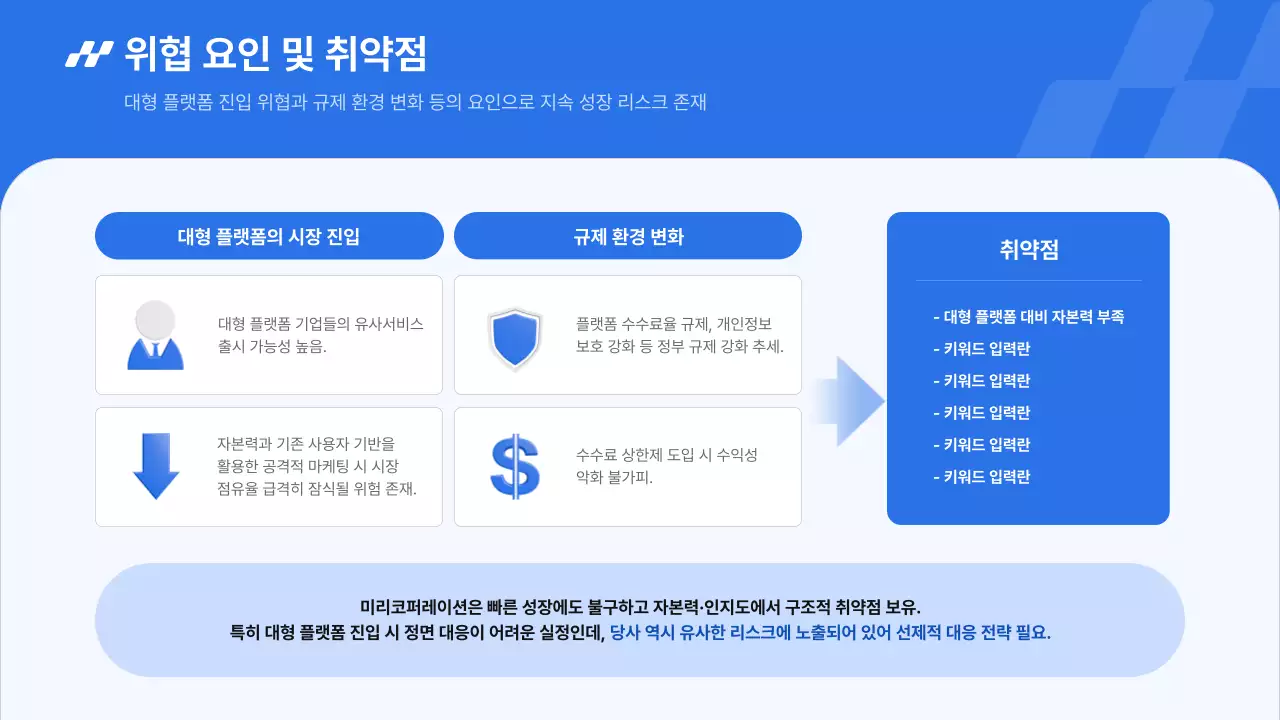 위협 요인 및 취약점

대형 플랫폼 진입 위협과 규제 환경 변화 등의 요인으로 지속 성장 리스크 존재

대형 플랫폼의 시장 진입

대형 플랫폼 기업들의 유사서비스 출시 가능성 높음.

자본력과 기존 사용자 기반을 활용한 공격적 마케팅 시 시장 점유율 급격히 잠식될 위험 존재.

규제 환경 변화

플랫폼 수수료율 규제, 개인정보 보호 강화 등 정부 규제 강화 추세.

수수료 상한제 도입 시 수익성 악화 불가피.

취약점

- 대형 플랫폼 대비 자본력 부족
- 키워드 입력란
- 키워드 입력란
- 키워드 입력란
- 키워드 입력란
- 키워드 입력란

미리코퍼레이션은 빠른 성장에도 불구하고 자본력·인지도에서 구조적 취약점 보유.
특히 대형 플랫폼 진입 시 정면 대응이 어려운 실정인데, 당사 역시 유사한 리스크에 노출되어 있어 선제적 대응 전략 필요.